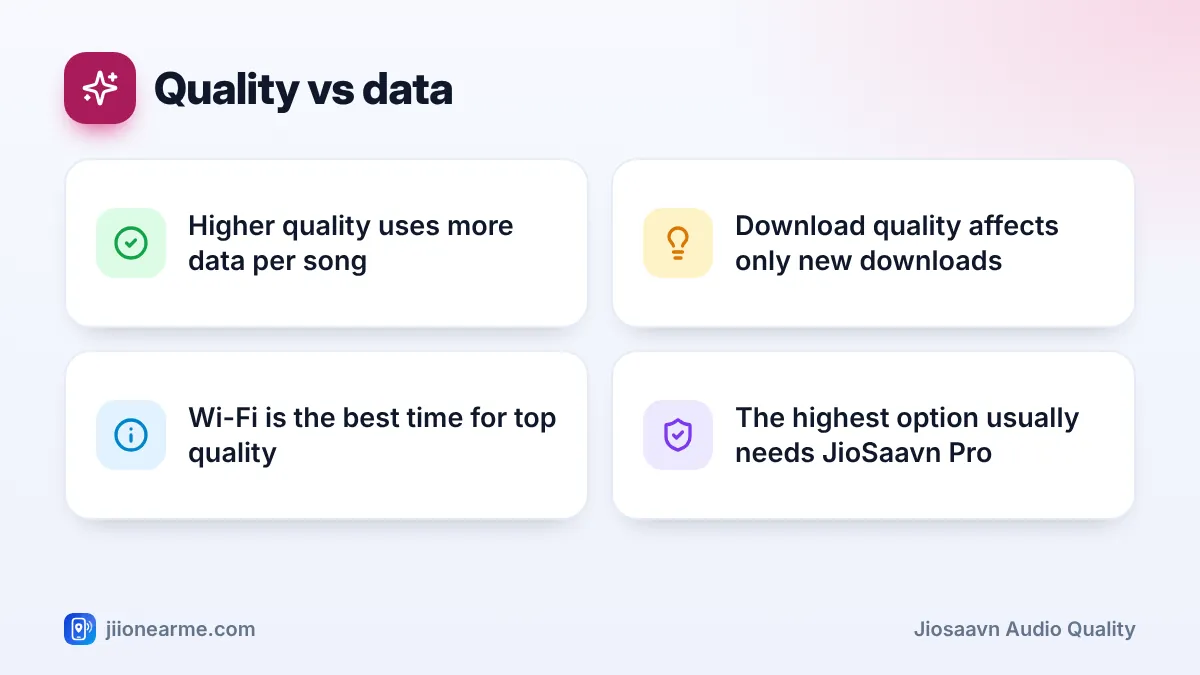 Quality vs data

Higher quality uses more data per song

Download quality affects only new downloads

Wi-Fi is the best time for top quality

The highest option usually needs JioSaavn Pro

jiionearme.com

Jiosaavn Audio Quality